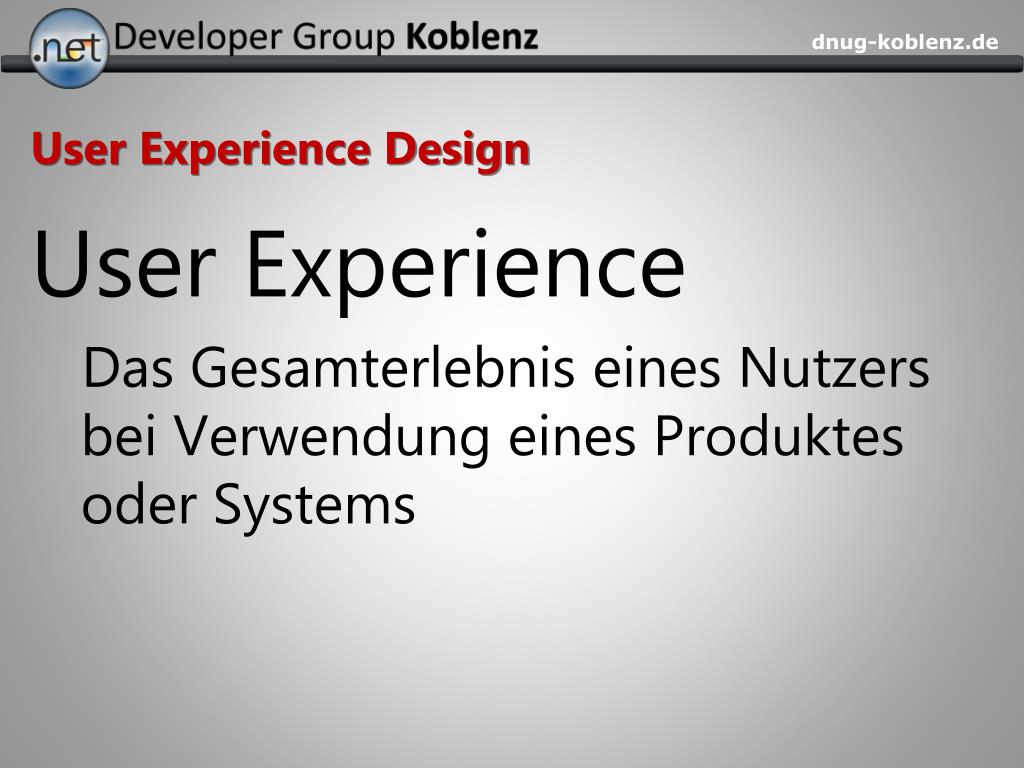 .net Developer Group Koblenz

dnug-koblenz.de

User Experience Design

User Experience

Das Gesamterlebnis eines Nutzers bei Verwendung eines Produktes oder Systems